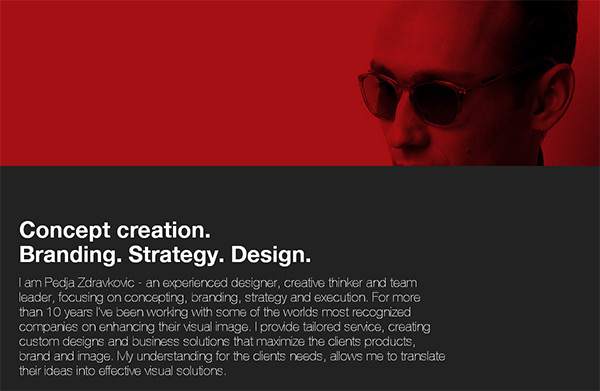 Concept creation.
Branding. Strategy. Design.

I am Pedja Zdravkovic - an experienced designer, creative thinker and team leader, focusing on concepting, branding, strategy and execution. For more than 10 years I've been working with some of the worlds most recognized companies on enhancing their visual image. I provide tailored service, creating custom designs and business solutions that maximize the clients products, brand and image. My understanding for the clients needs, allows me to translate their ideas into effective visual solutions.